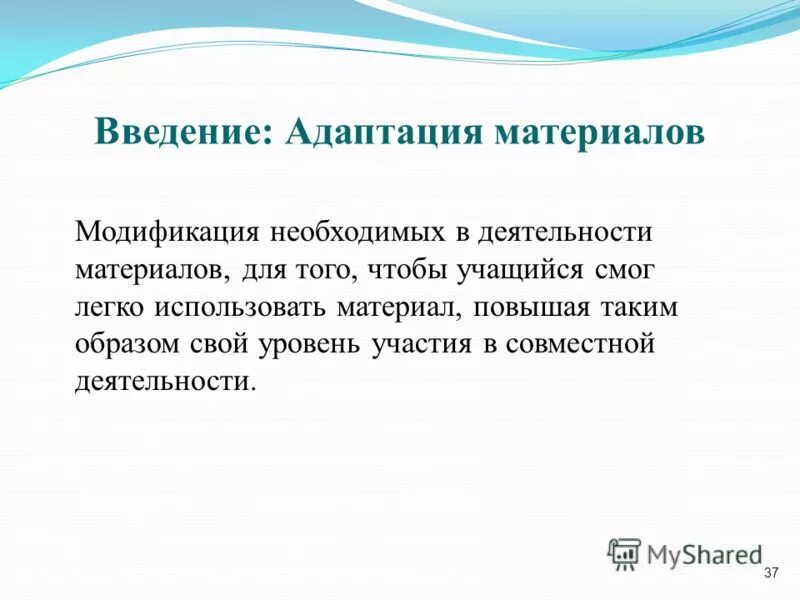 Введение: Адаптация материалов

Модификация необходимых в деятельности материалов, для того, чтобы учащийся смог легко использовать материал, повышая таким образом свой уровень участия в совместной деятельности.

MyShared

37